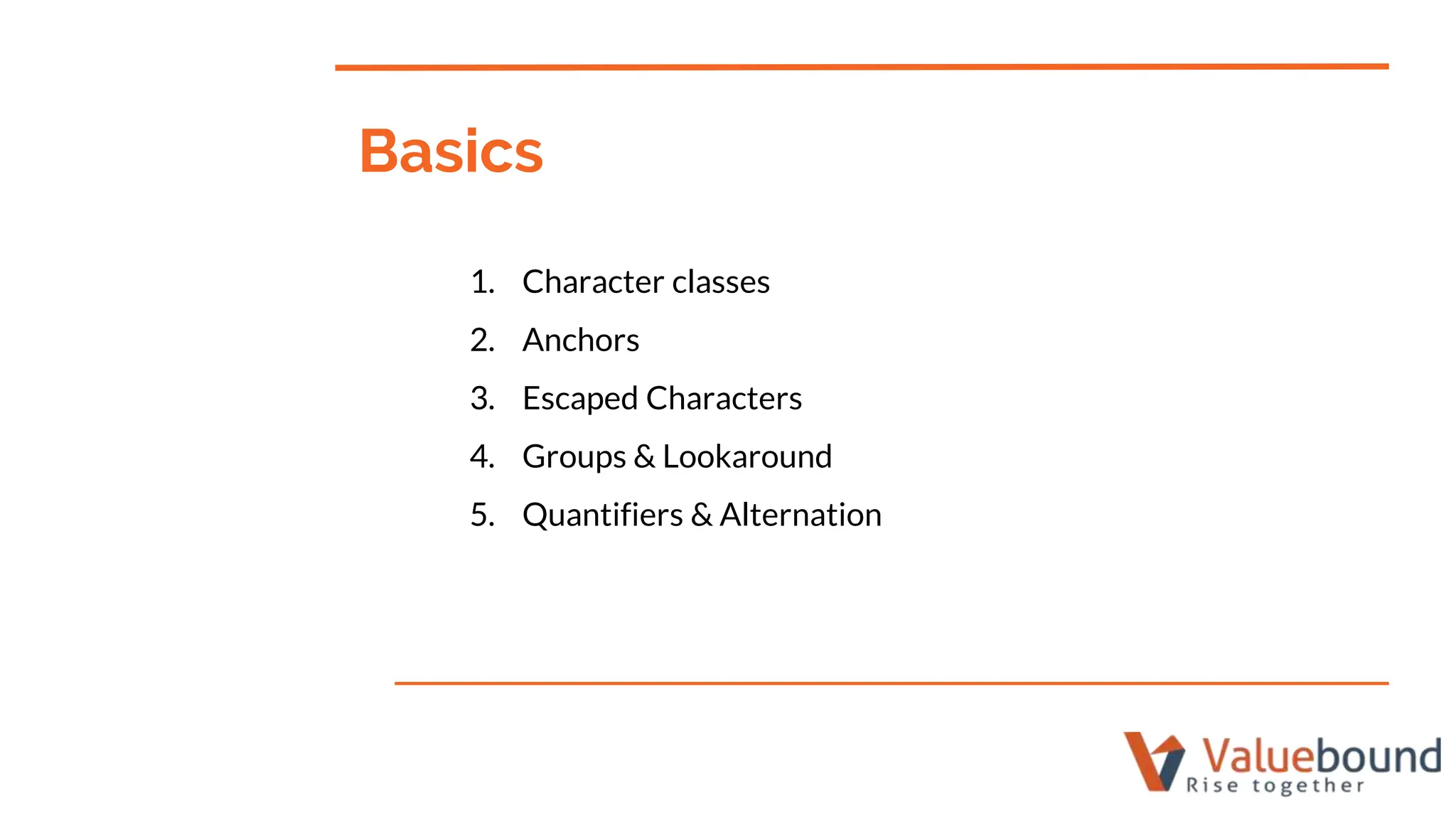 Basics

1. Character classes
2. Anchors
3. Escaped Characters
4. Groups & Lookaround
5. Quantifiers & Alternation

Valuebound
Rise together